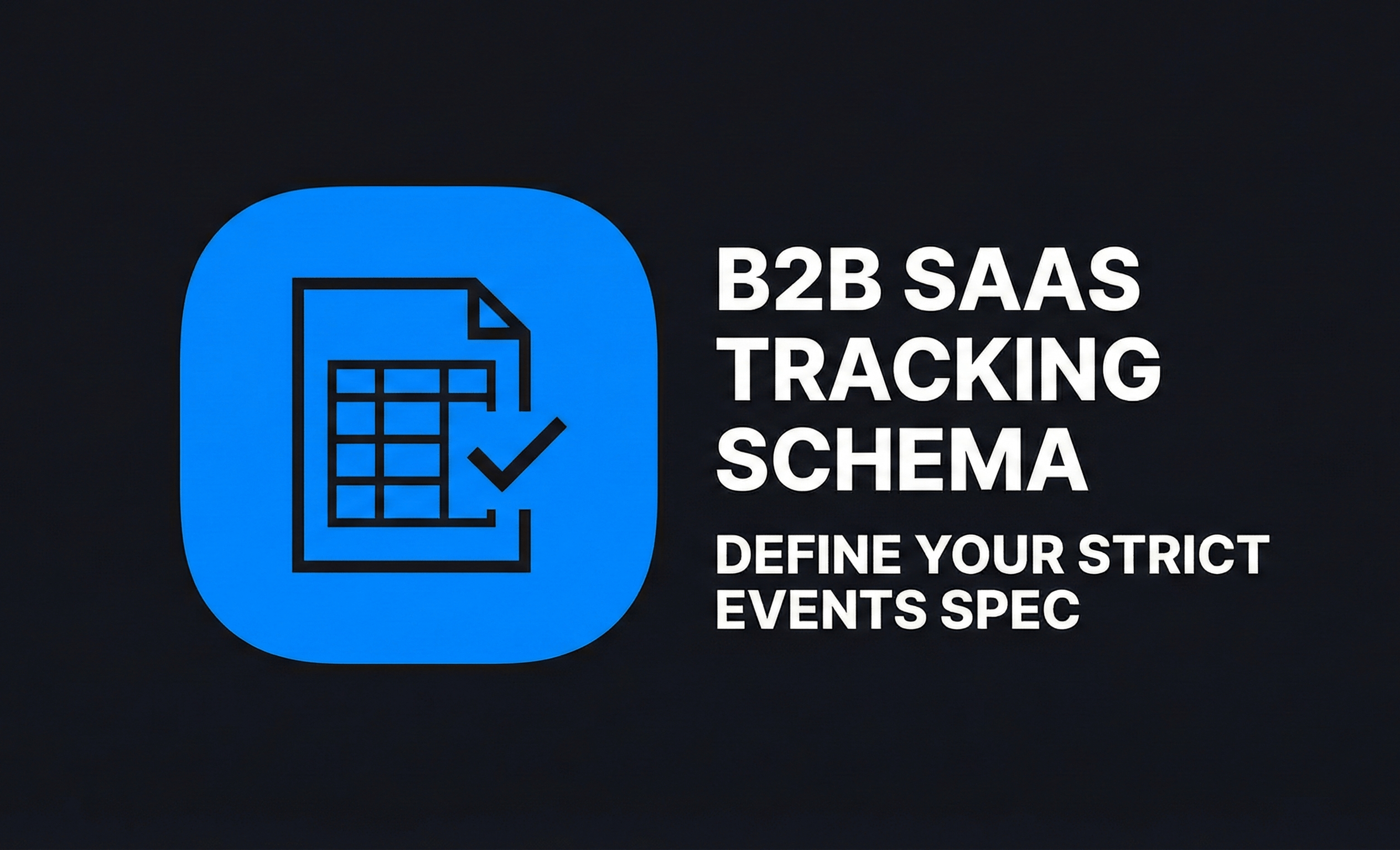 B2B SAAS TRACKING SCHEMA

DEFINE YOUR STRICT EVENTS SPEC